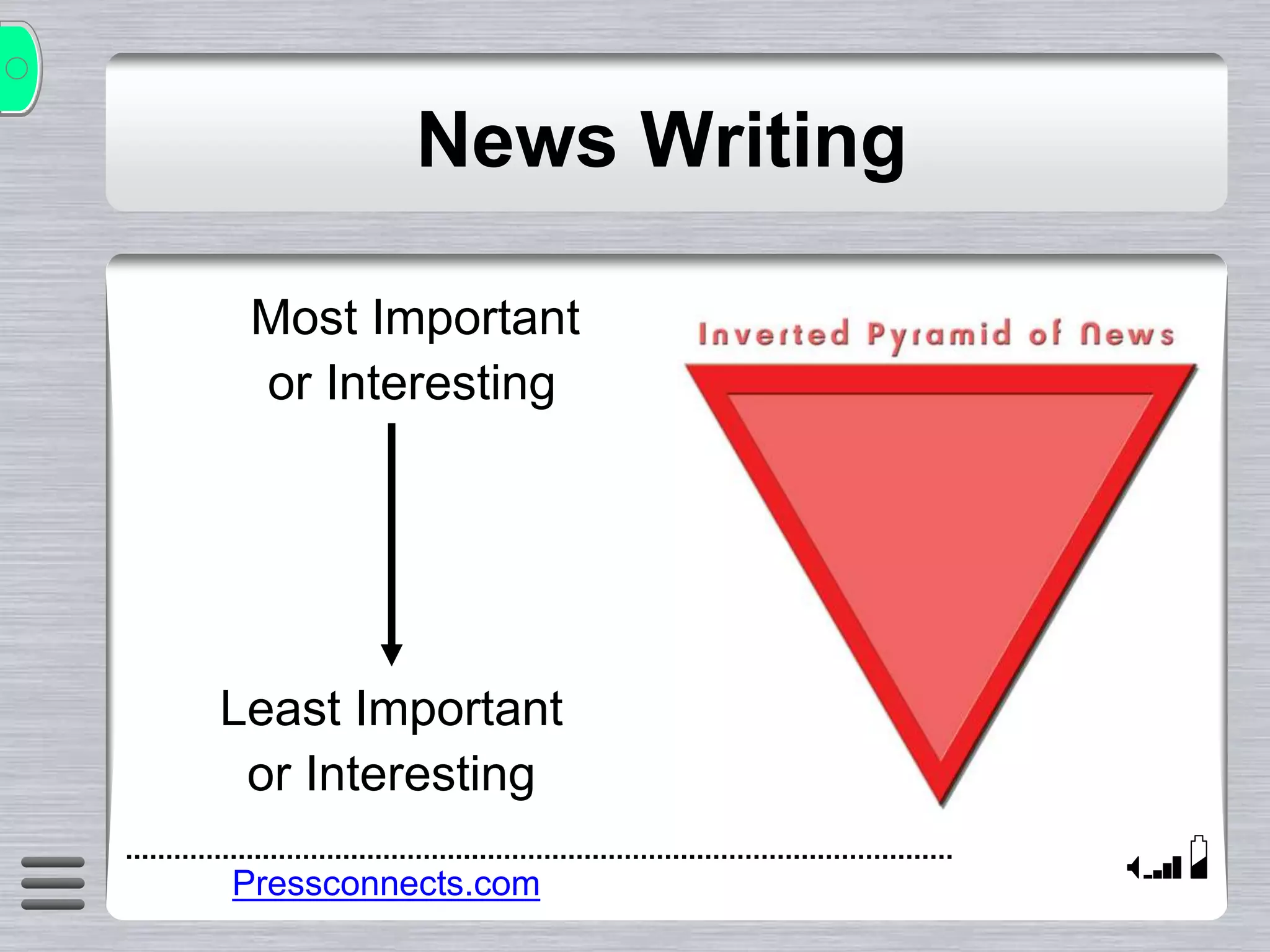 News Writing

Most Important or Interesting

Least Important or Interesting

Inverted Pyramid of News

Pressconnects.com